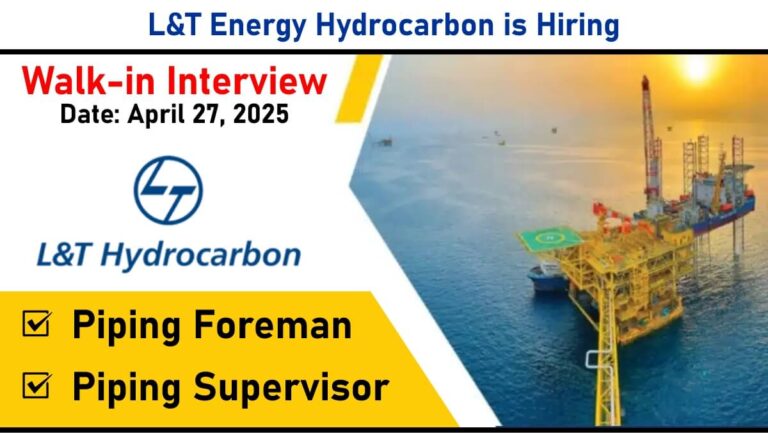 L&T Energy Hydrocarbon is Hiring

Walk-in Interview
Date: April 27, 2025

L&T Hydrocarbon

☑ Piping Foreman
☑ Piping Supervisor